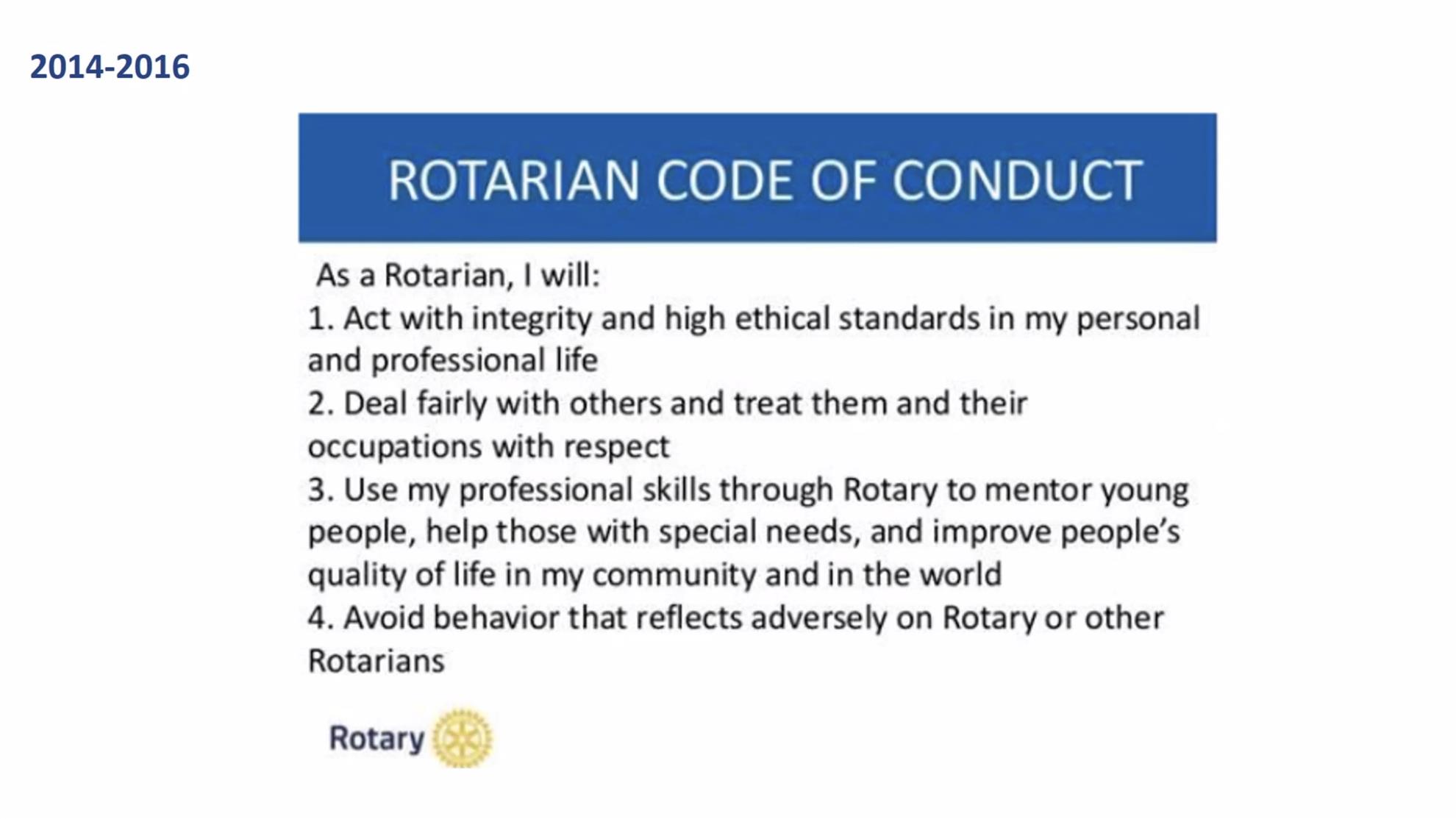 2014-2016

ROTARIAN CODE OF CONDUCT

As a Rotarian, I will:
1. Act with integrity and high ethical standards in my personal and professional life
2. Deal fairly with others and treat them and their occupations with respect
3. Use my professional skills through Rotary to mentor young people, help those with special needs, and improve people's quality of life in my community and in the world
4. Avoid behavior that reflects adversely on Rotary or other Rotarians

Rotary